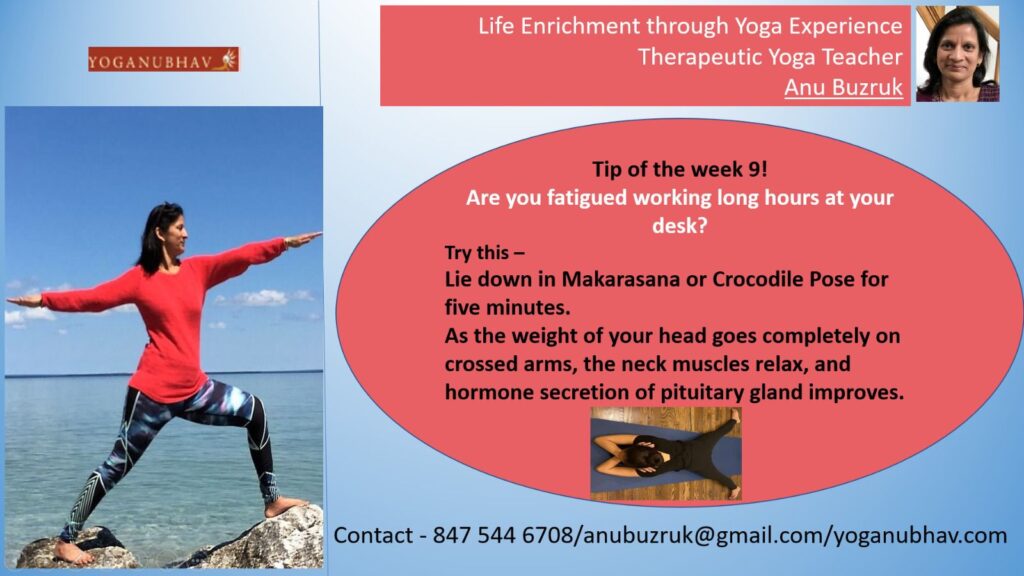 YOGANUBHAV

Life Enrichment through Yoga Experience
Therapeutic Yoga Teacher
Anu Buzruk

Tip of the week 9!
Are you fatigued working long hours at your desk?

Try this –
Lie down in Makarasana or Crocodile Pose for five minutes.
As the weight of your head goes completely on crossed arms, the neck muscles relax, and hormone secretion of pituitary gland improves.

Contact - 847 544 6708/anubuzruk@gmail.com/yoganubhav.com